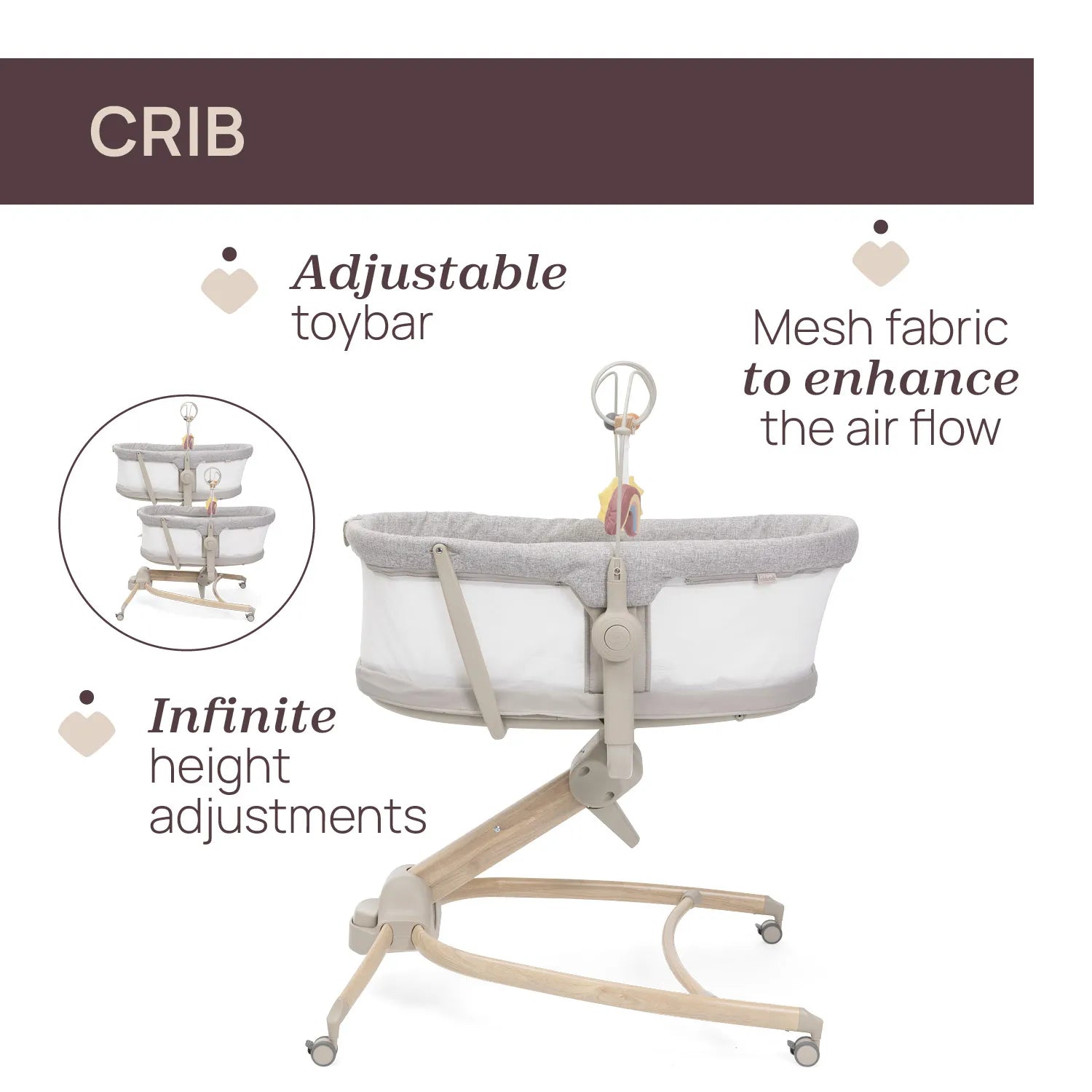 CRIB

Adjustable toybar

Mesh fabric to enhance the air flow

Infinite height adjustments